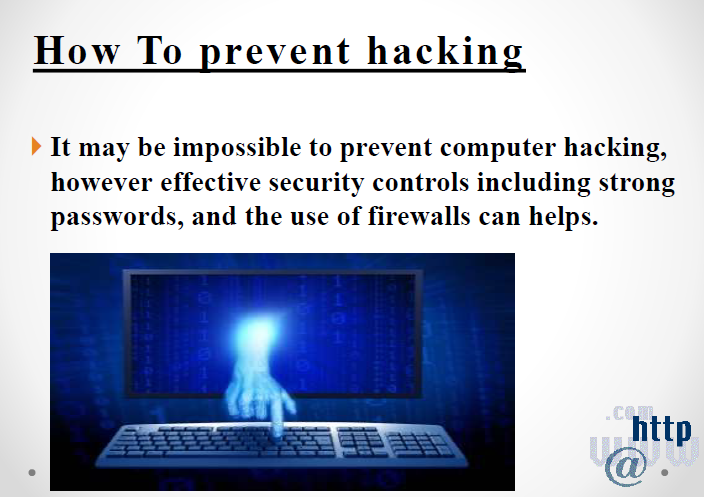 How To prevent hacking

It may be impossible to prevent computer hacking, however effective security controls including strong passwords, and the use of firewalls can helps.

.com
http
www
@